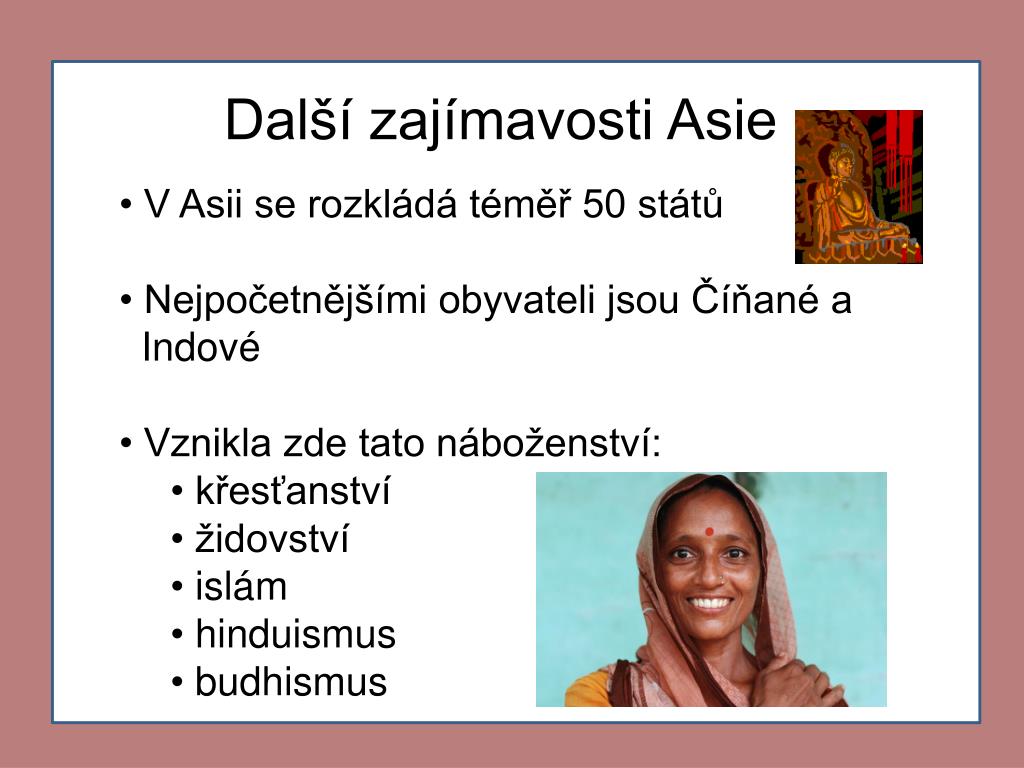 Další zajímavosti Asie

• V Asii se rozkládá téměř 50 států

• Nejpočetnějšími obyvateli jsou Číňané a Indové

• Vznikla zde tato náboženství:
• křesťanství
• židovství
• islám
• hinduismus
• budhismus